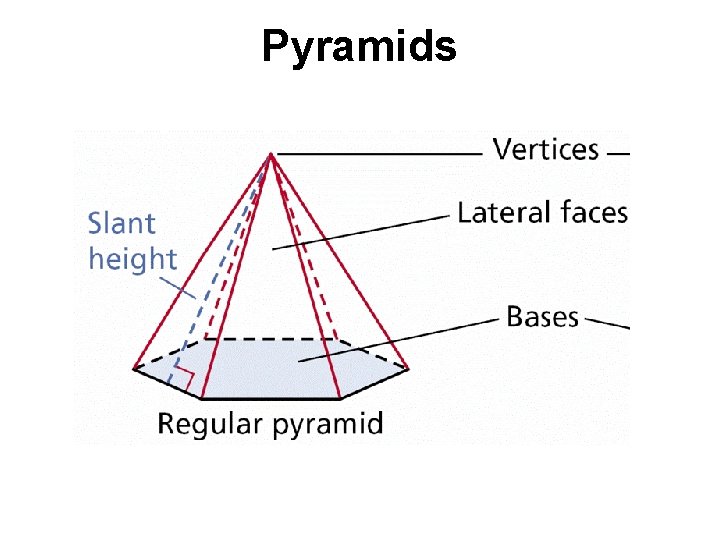 Pyramids

Vertices

Lateral faces

Slant height

Bases

Regular pyramid